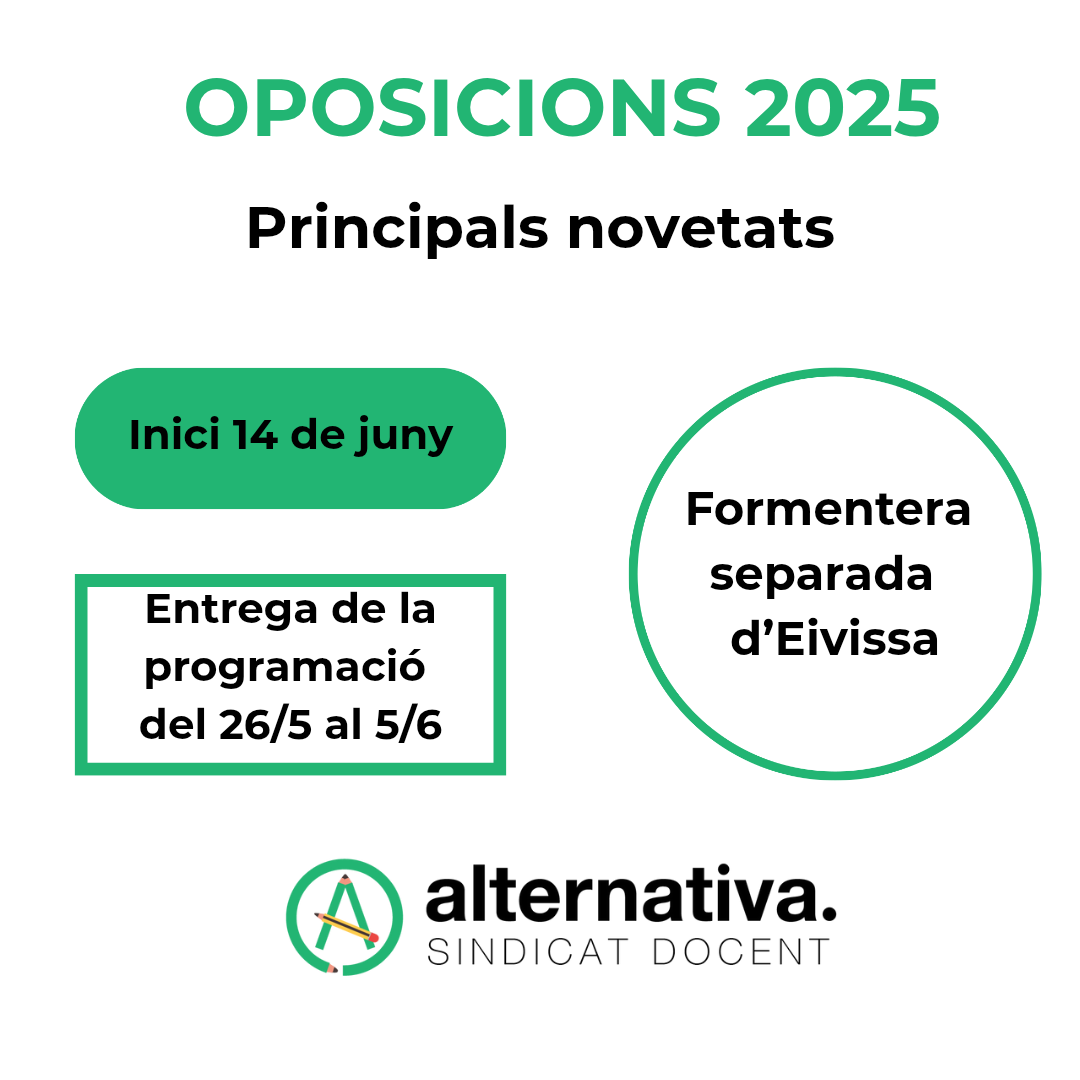 OPOSICIONS 2025

Principals novetats

Inici 14 de juny

Entrega de la programació del 26/5 al 5/6

Formentera separada d'Eivissa

alternativa.
SINDICAT DOCENT